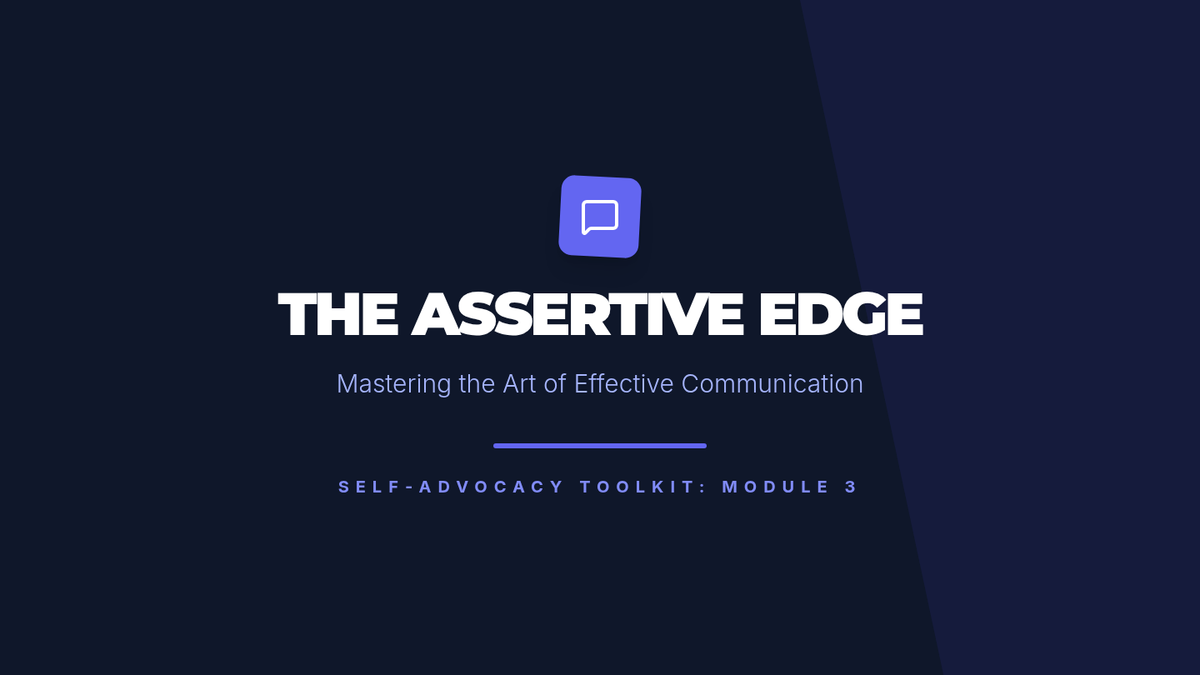 THE ASSERTIVE EDGE

Mastering the Art of Effective Communication

SELF-ADVOCACY TOOLKIT: MODULE 3